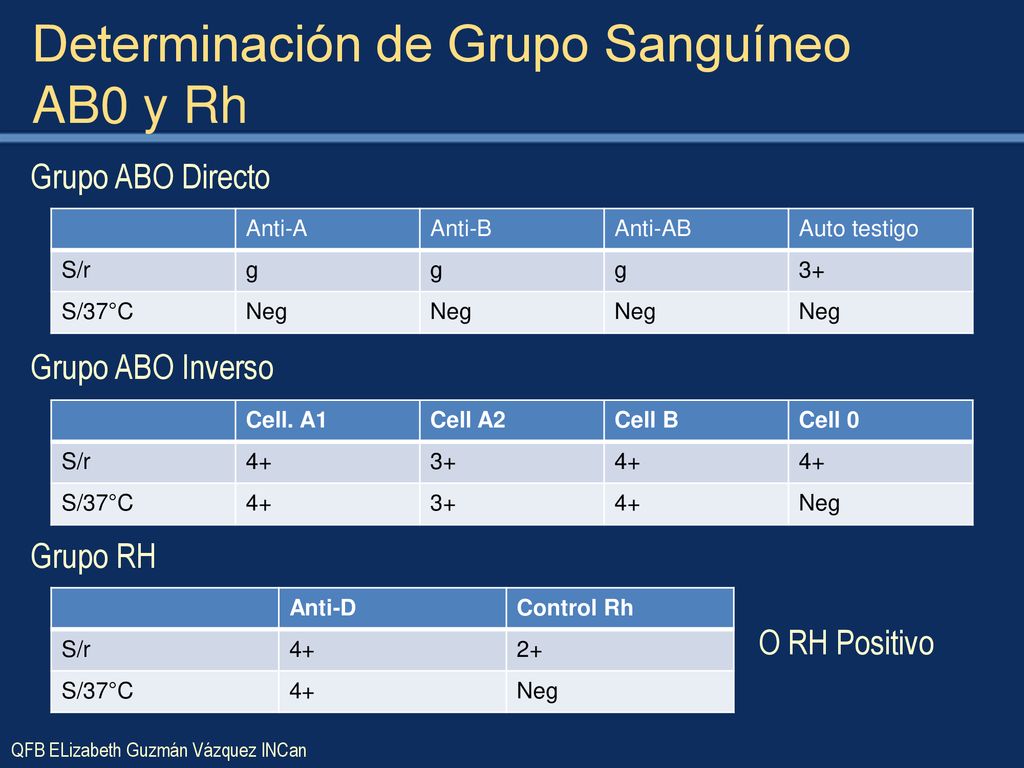 Determinación de Grupo Sanguíneo AB0 y Rh

Grupo ABO Directo

| | Anti-A | Anti-B | Anti-AB | Auto testigo |
|---|---|---|---|---|
| S/r | g | g | g | 3+ |
| S/37°C | Neg | Neg | Neg | Neg |

Grupo ABO Inverso

| | Cell. A1 | Cell A2 | Cell B | Cell 0 |
|---|---|---|---|---|
| S/r | 4+ | 3+ | 4+ | 4+ |
| S/37°C | 4+ | 3+ | 4+ | Neg |

Grupo RH

| | Anti-D | Control Rh |
|---|---|---|
| S/r | 4+ | 2+ |
| S/37°C | 4+ | Neg |

O RH Positivo

QFB ELizabeth Guzmán Vázquez INCan